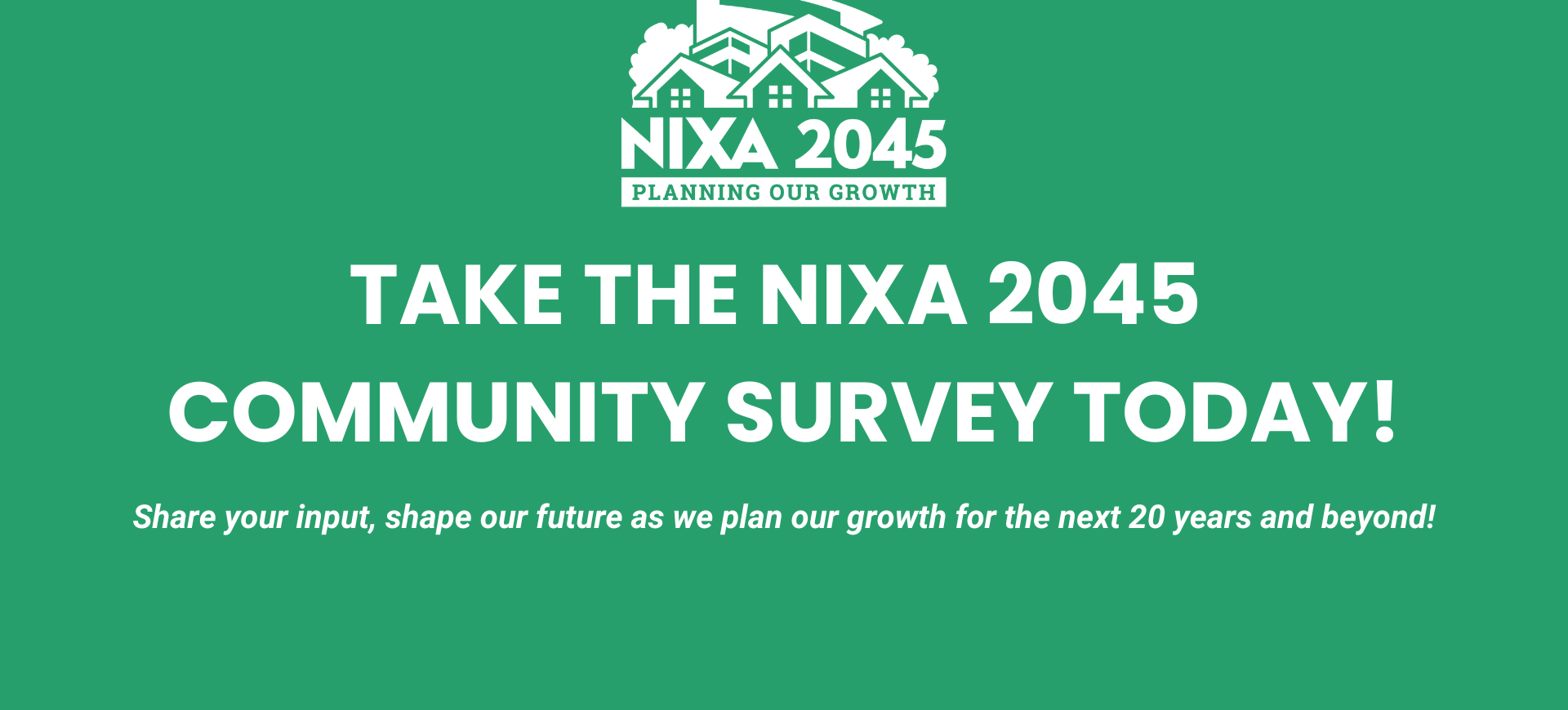 NIXA 2045
PLANNING OUR GROWTH

TAKE THE NIXA 2045 COMMUNITY SURVEY TODAY!

Share your input, shape our future as we plan our growth for the next 20 years and beyond!